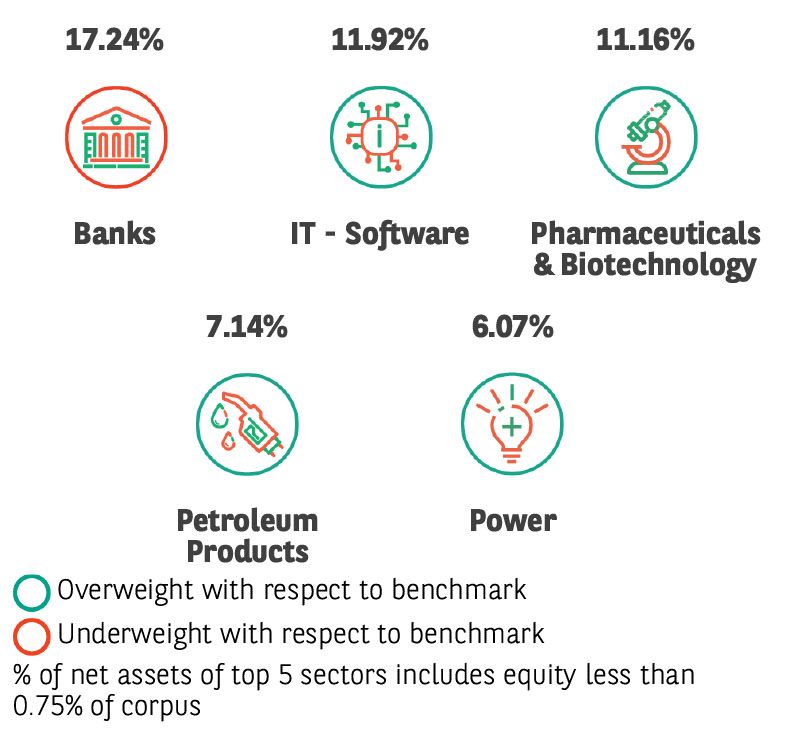 17.24%

Banks

11.92%

IT - Software

11.16%

Pharmaceuticals & Biotechnology

7.14%

Petroleum Products

6.07%

Power

Overweight with respect to benchmark

Underweight with respect to benchmark

% of net assets of top 5 sectors includes equity less than 0.75% of corpus